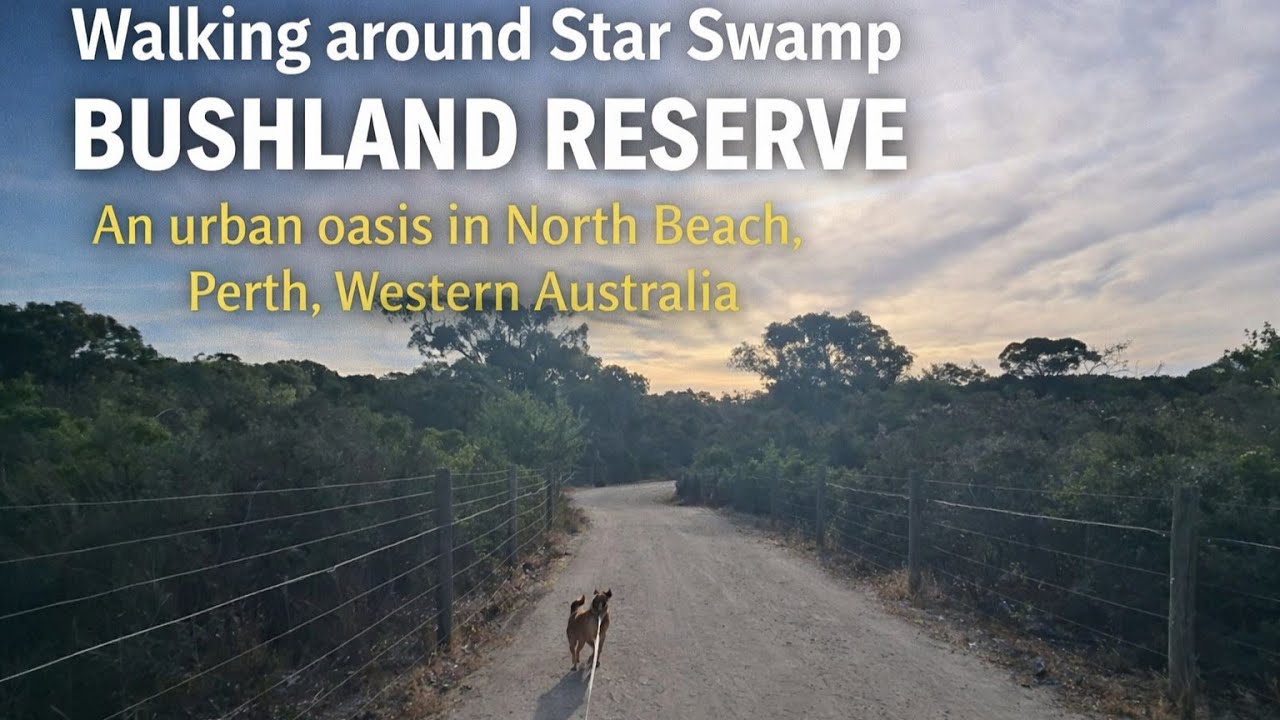 Walking around Star Swamp
BUSHLAND RESERVE
An urban oasis in North Beach, Perth, Western Australia